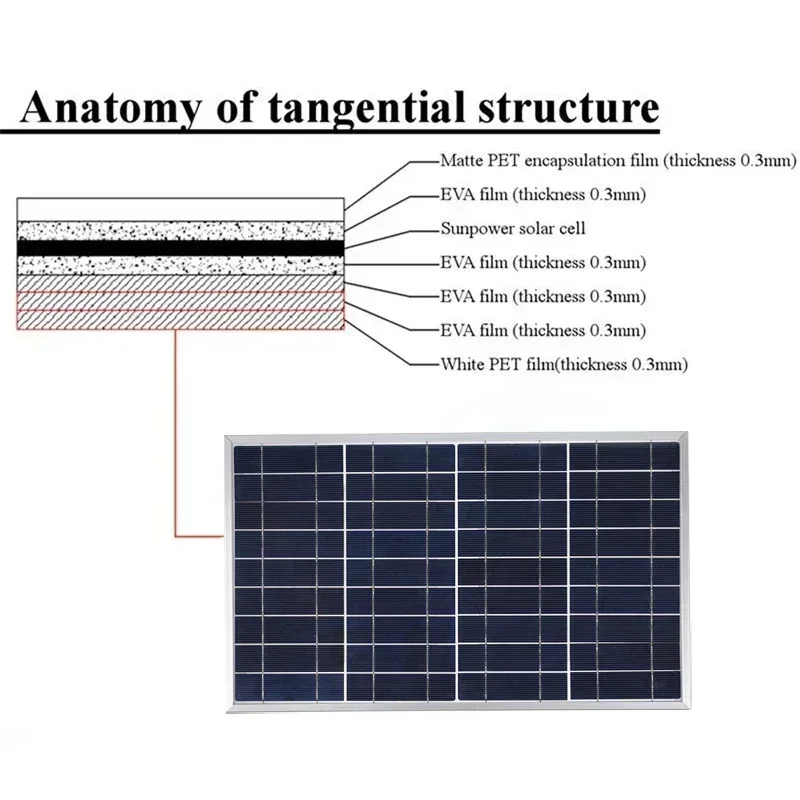 Anatomy of tangential structure

Matte PET encapsulation film (thickness 0.3mm)

EVA film (thickness 0.3mm)

Sunpower solar cell

EVA film (thickness 0.3mm)

EVA film (thickness 0.3mm)

EVA film (thickness 0.3mm)

White PET film(thickness 0.3mm)